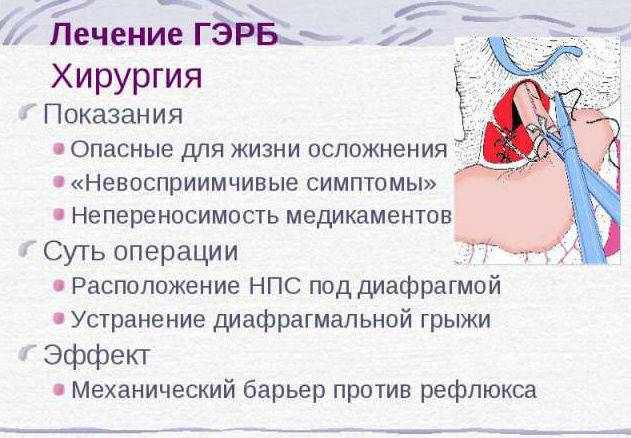 Лечение ГЭРБ
Хирургия

Показания
Опасные для жизни осложнения
«Невосприимчивые симптомы»
Непереносимость медикаментов

Суть операции
Расположение НПС под диафрагмой
Устранение диафрагмальной грыжи

Эффект
Механический барьер против рефлюкса